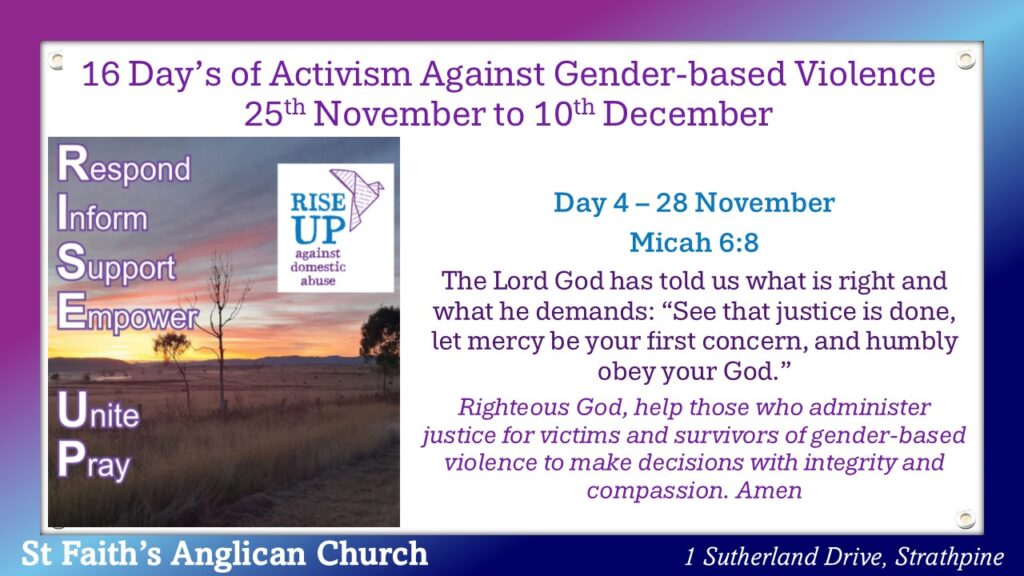 16 Day's of Activism Against Gender-based Violence
25th November to 10th December

Respond
Inform
Support
Empower

Unite
Pray

RISE UP against domestic abuse

Day 4 – 28 November
Micah 6:8
The Lord God has told us what is right and what he demands: "See that justice is done, let mercy be your first concern, and humbly obey your God."

Righteous God, help those who administer justice for victims and survivors of gender-based violence to make decisions with integrity and compassion. Amen

St Faith's Anglican Church
1 Sutherland Drive, Strathpine